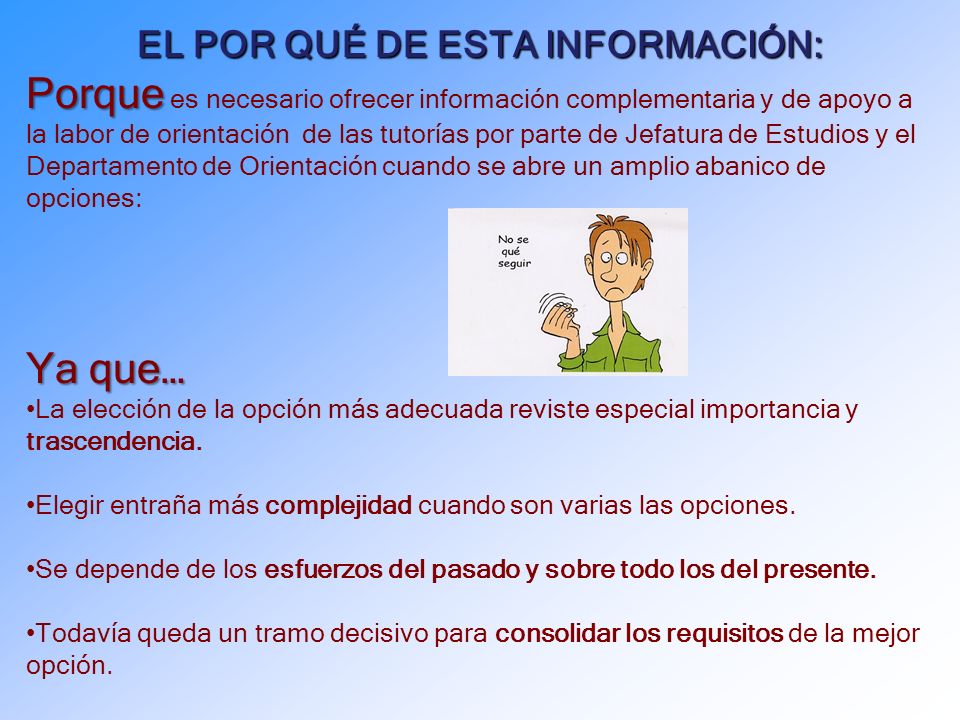 EL POR QUÉ DE ESTA INFORMACIÓN:

Porque es necesario ofrecer información complementaria y de apoyo a la labor de orientación de las tutorías por parte de Jefatura de Estudios y el Departamento de Orientación cuando se abre un amplio abanico de opciones:

No se qué seguir

Ya que…

•La elección de la opción más adecuada reviste especial importancia y trascendencia.

•Elegir entraña más complejidad cuando son varias las opciones.

•Se depende de los esfuerzos del pasado y sobre todo los del presente.

•Todavía queda un tramo decisivo para consolidar los requisitos de la mejor opción.